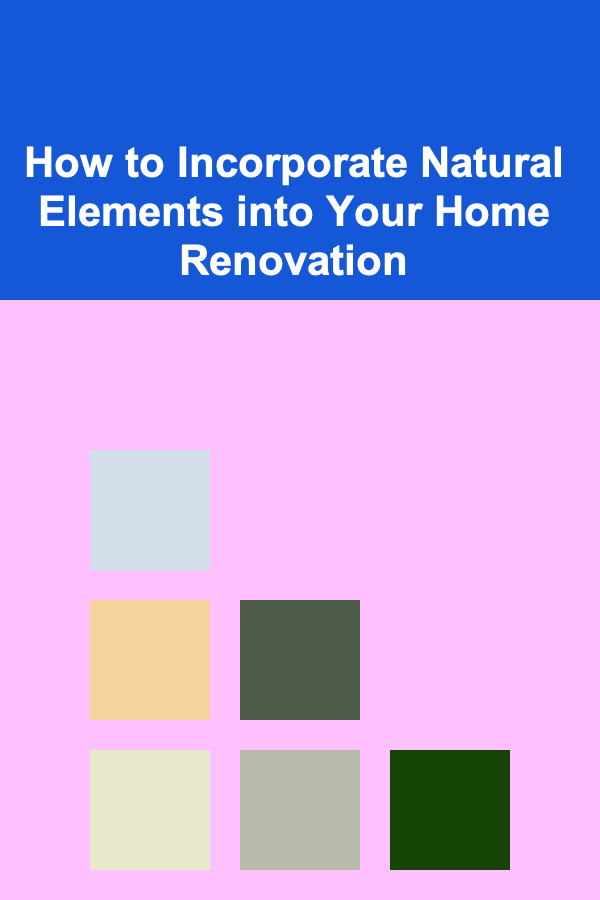 How to Incorporate Natural Elements into Your Home Renovation